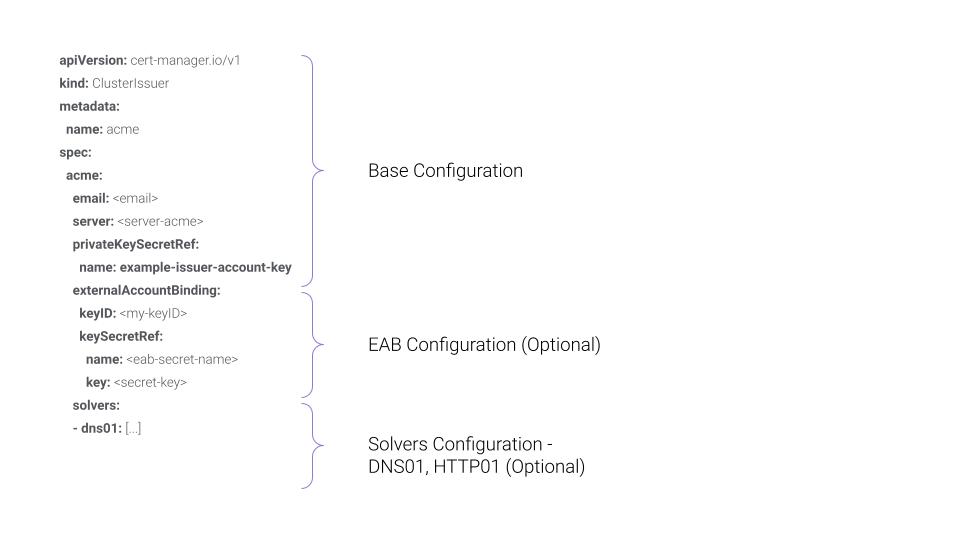 apiVersion: cert-manager.io/v1
kind: ClusterIssuer
metadata:
 name: acme
spec:
 acme:
  email: <email>
  server: <server-acme>
  privateKeySecretRef:
   name: example-issuer-account-key
  externalAccountBinding:
   keyID: <my-keyID>
   keySecretRef:
    name: <eab-secret-name>
    key: <secret-key>
  solvers:
  - dns01: [...]

Base Configuration

EAB Configuration (Optional)

Solvers Configuration - DNS01, HTTP01 (Optional)